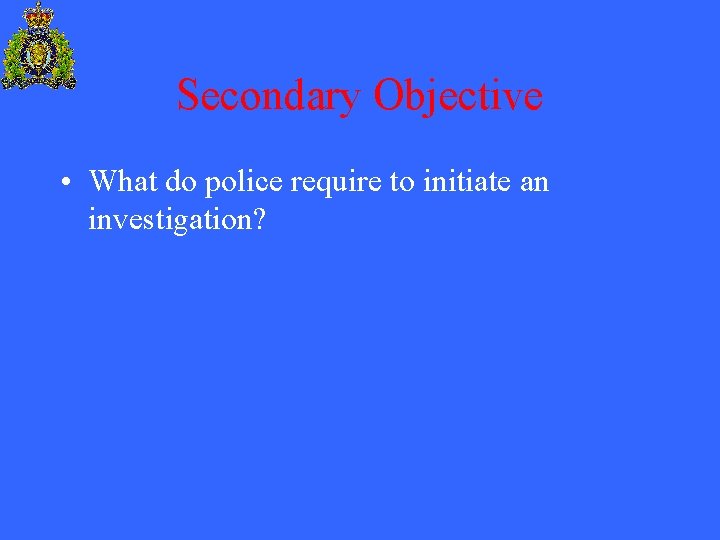 Secondary Objective

• What do police require to initiate an investigation?